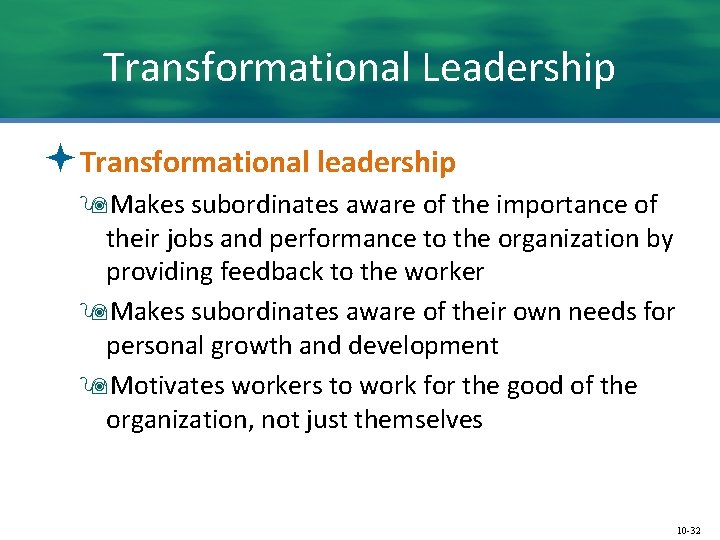 Transformational Leadership

Transformational leadership

Makes subordinates aware of the importance of their jobs and performance to the organization by providing feedback to the worker

Makes subordinates aware of their own needs for personal growth and development

Motivates workers to work for the good of the organization, not just themselves

10-32